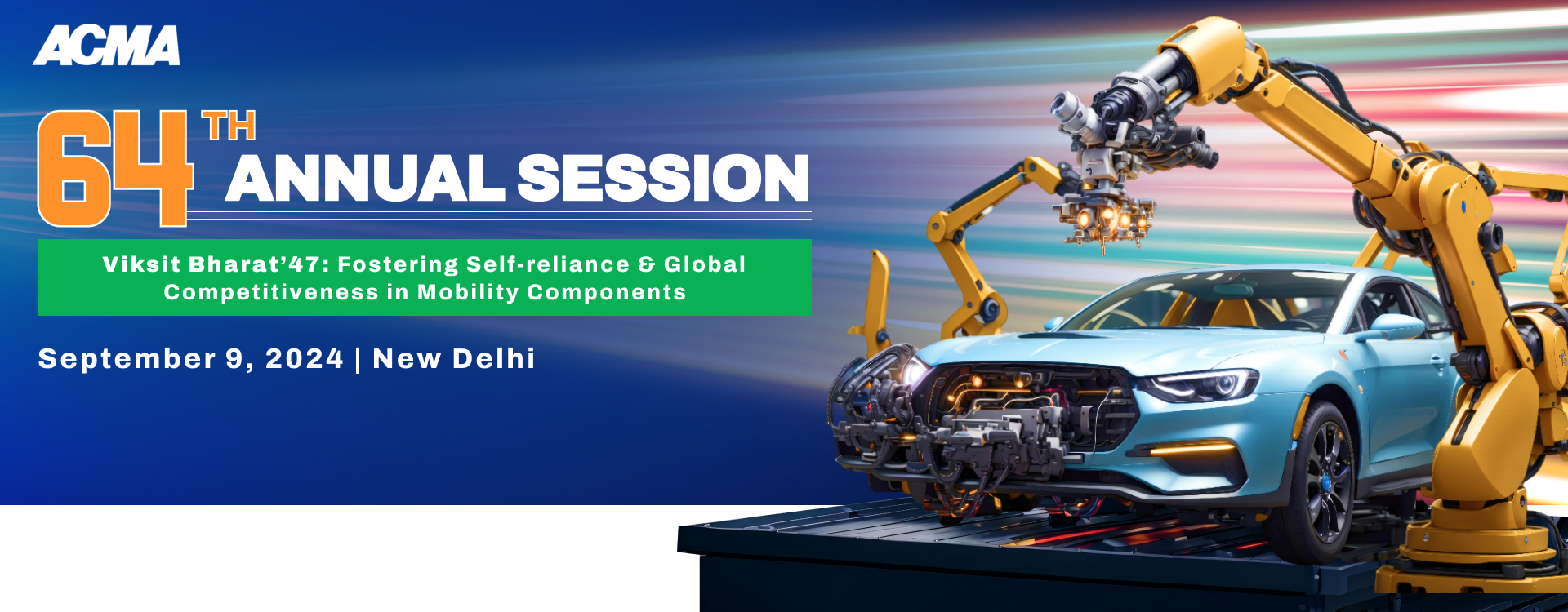 ACMA

64TH ANNUAL SESSION

Viksit Bharat'47: Fostering Self-reliance & Global Competitiveness in Mobility Components

September 9, 2024 | New Delhi